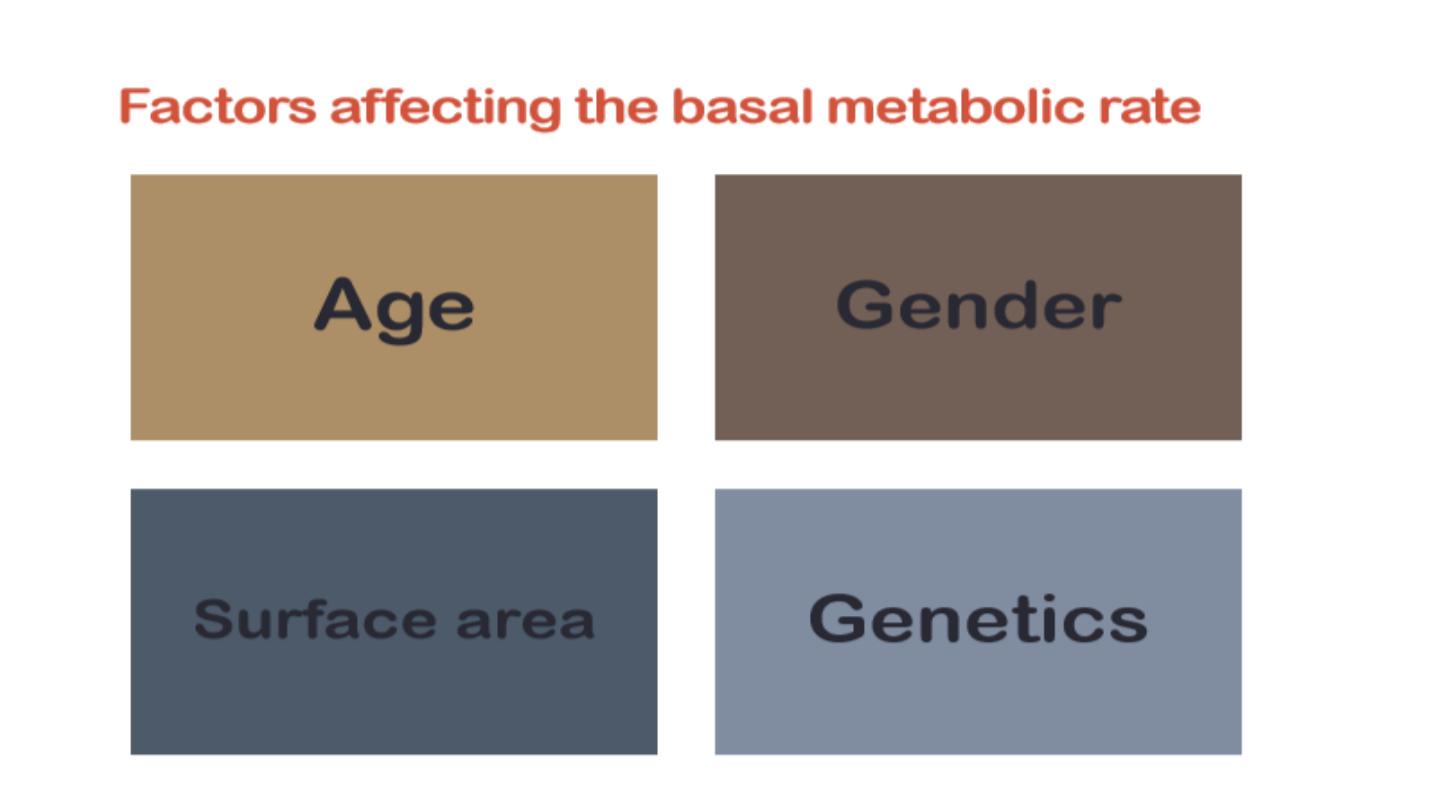 Factors affecting the basal metabolic rate

Age

Gender

Surface area

Genetics